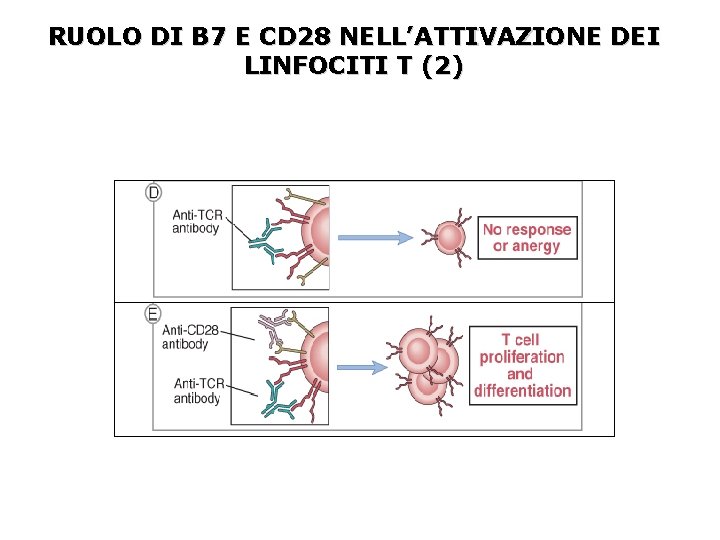 RUOLO DI B7 E CD28 NELL'ATTIVAZIONE DEI LINFOCITI T (2)

D

Anti-TCR antibody

No response or anergy

E

Anti-CD28 antibody

Anti-TCR antibody

T cell proliferation and differentiation